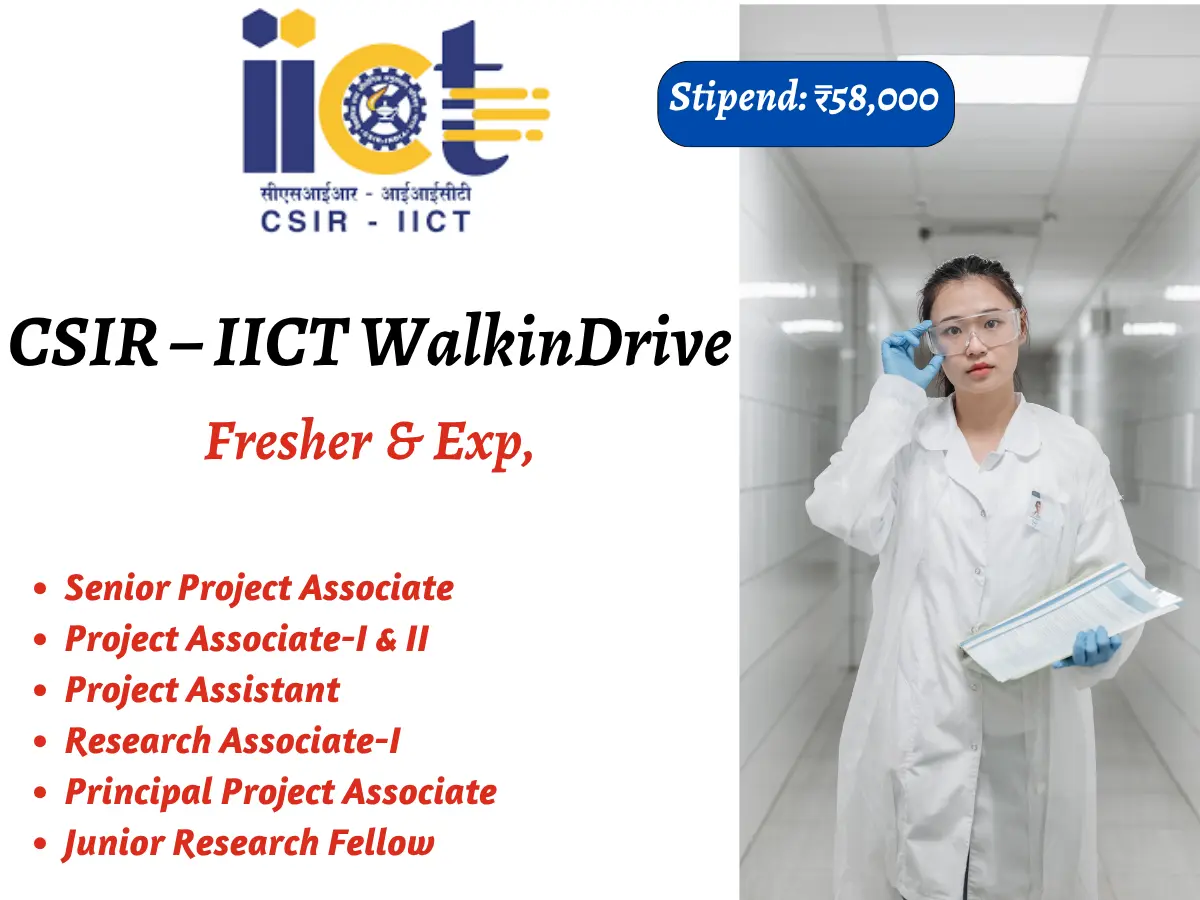 iict
सीएसआईआर - आईआईसीटी
CSIR - IICT

Stipend: ₹58,000

CSIR – IICT WalkinDrive

Fresher & Exp,

- Senior Project Associate
- Project Associate-I & II
- Project Assistant
- Research Associate-I
- Principal Project Associate
- Junior Research Fellow